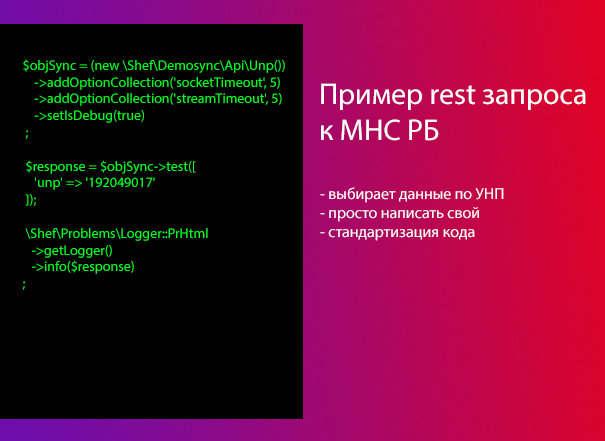 $objSync = (new \Shef\Demosync\Api\Unp())
->addOptionCollection('socketTimeout', 5)
->addOptionCollection('streamTimeout', 5)
->setIsDebug(true)
;

$response = $objSync->test([
'unp' => '192049017'
]);

\Shef\Problems\Logger::PrHtml
->getLogger()
->info($response)
;

Пример rest запроса к МНС РБ

- выбирает данные по УНП
- просто написать свой
- стандартизация кода